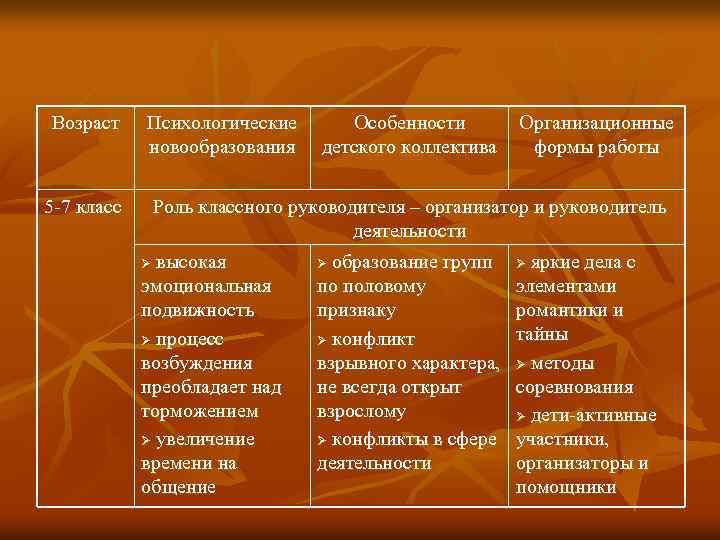 | Возраст | Психологические новообразования | Особенности детского коллектива | Организационные формы работы |
|---|---|---|---|
| 5-7 класс | Роль классного руководителя – организатор и руководитель деятельности | | |
| | ➢ высокая эмоциональная подвижность ➢ процесс возбуждения преобладает над торможением ➢ увеличение времени на общение | ➢ образование групп по половому признаку ➢ конфликт взрывного характера, не всегда открыт взрослому ➢ конфликты в сфере деятельности | ➢ яркие дела с элементами романтики и тайны ➢ методы соревнования ➢ дети-активные участники, организаторы и помощники |